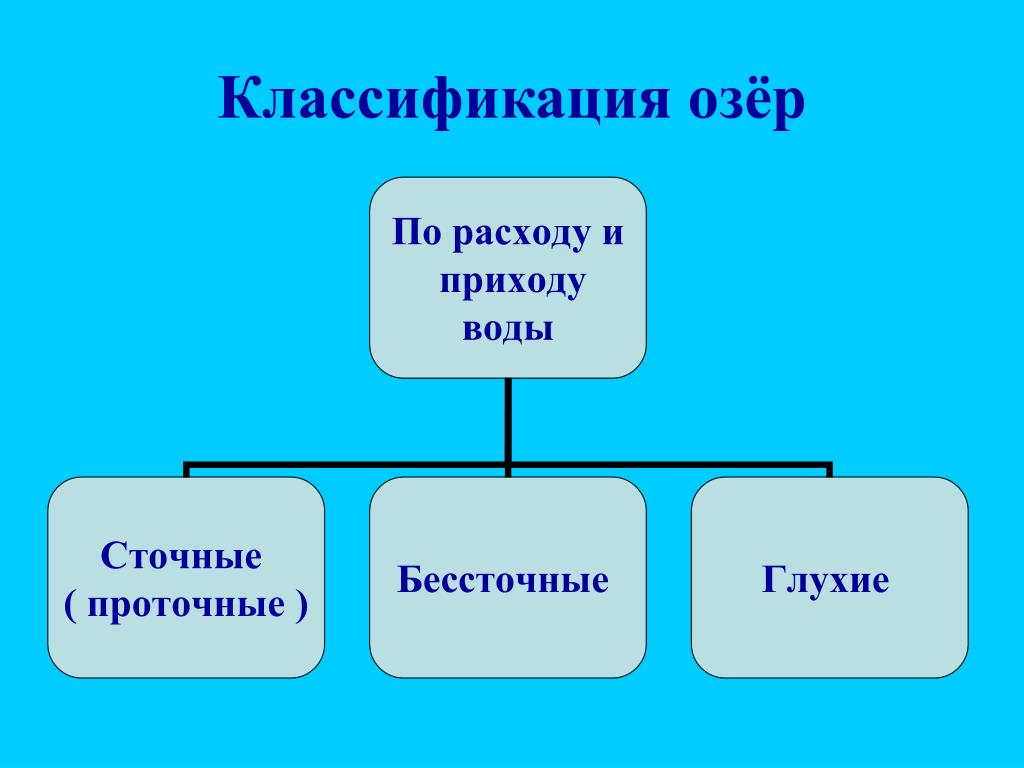 Классификация озёр

По расходу и приходу воды

Сточные
( проточные )

Бессточные

Глухие